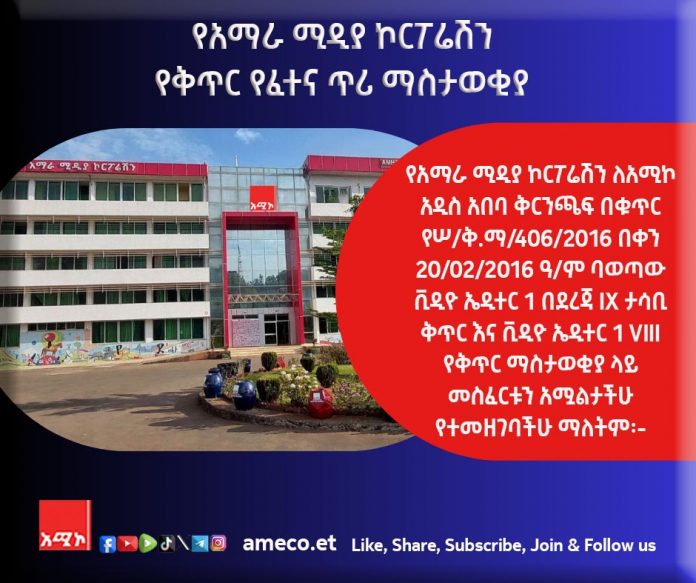 የአማራ ሚዲያ ኮርፖሬሽን
የቅጥር የፈተና ጥሪ ማስታወቂያ

አማራ ሚዲያ ኮርፖሬሽን

አሚኮ

የአማራ ሚዲያ ኮርፖሬሽን ለአሚኮ አዲስ አበባ ቅርንጫፍ በቁጥር የሠ/ቅ.ማ/406/2016 በቀን 20/02/2016 ዓ/ም ባወጣው ቪዲዮ ኤዲተር 1 በደረጃ IX ታሳቢ ቅጥር እና ቪዲዮ ኤዲተር 1 VIII የቅጥር ማስታወቂያ ላይ መስፈርቱን አሟልታችሁ የተመዘገባችሁ ማለትም፡-

አሚኮ

ameco.et Like, Share, Subscribe, Join & Follow us